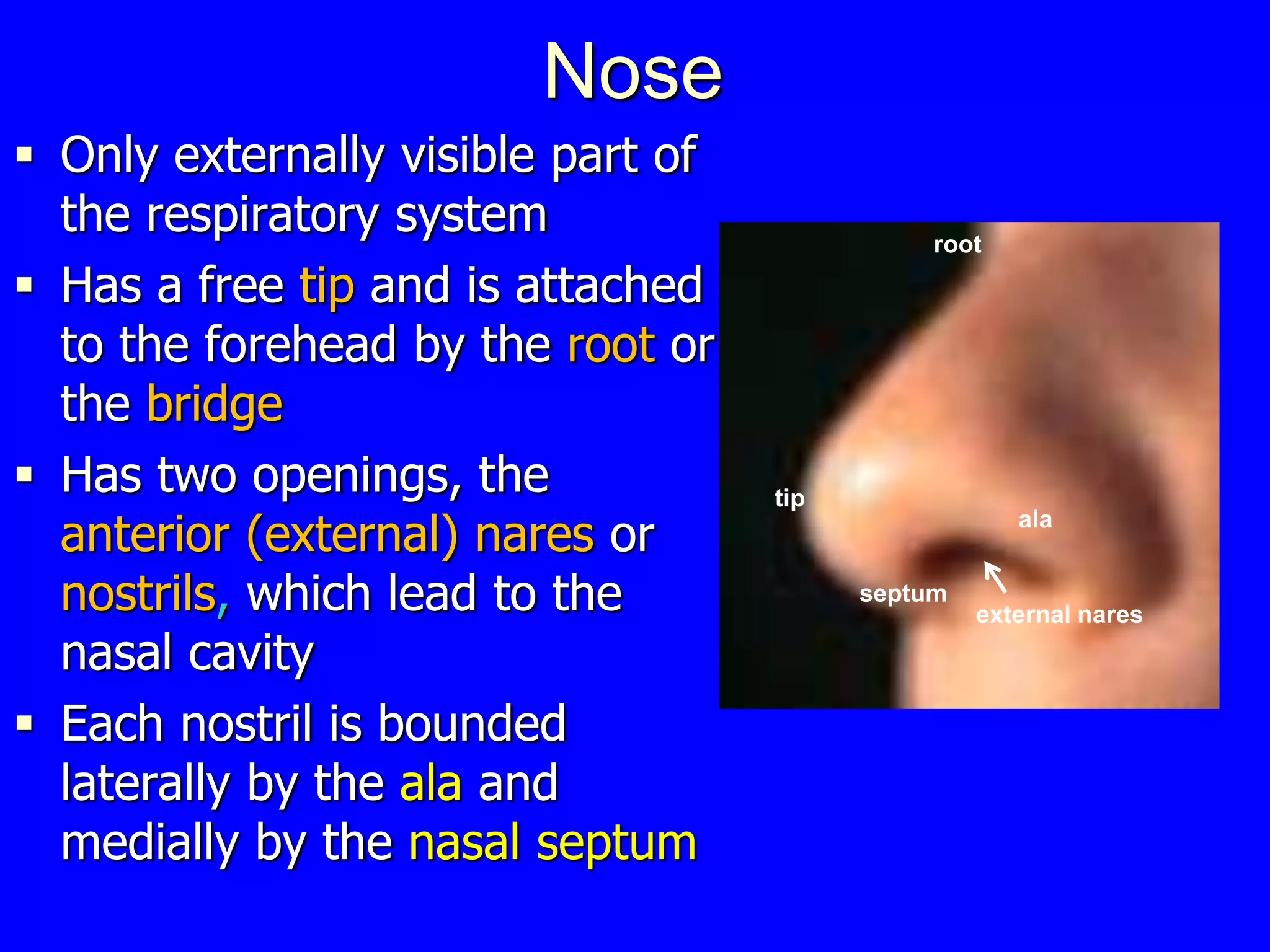 Nose

▪ Only externally visible part of the respiratory system
▪ Has a free tip and is attached to the forehead by the root or the bridge
▪ Has two openings, the anterior (external) nares or nostrils, which lead to the nasal cavity
▪ Each nostril is bounded laterally by the ala and medially by the nasal septum

root
tip
ala
septum
external nares